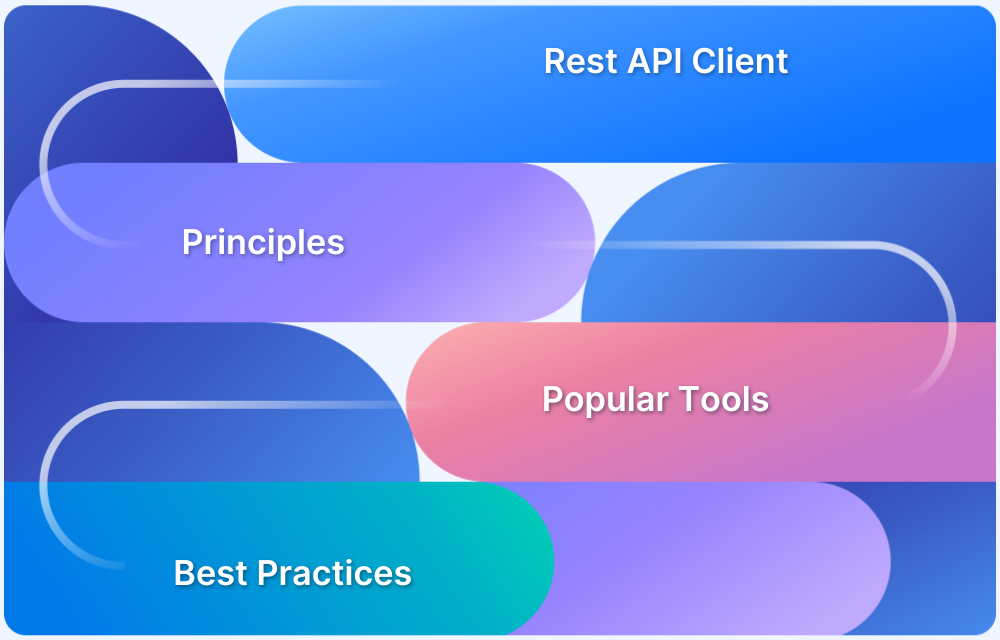 Rest API Client

Principles

Popular Tools

Best Practices